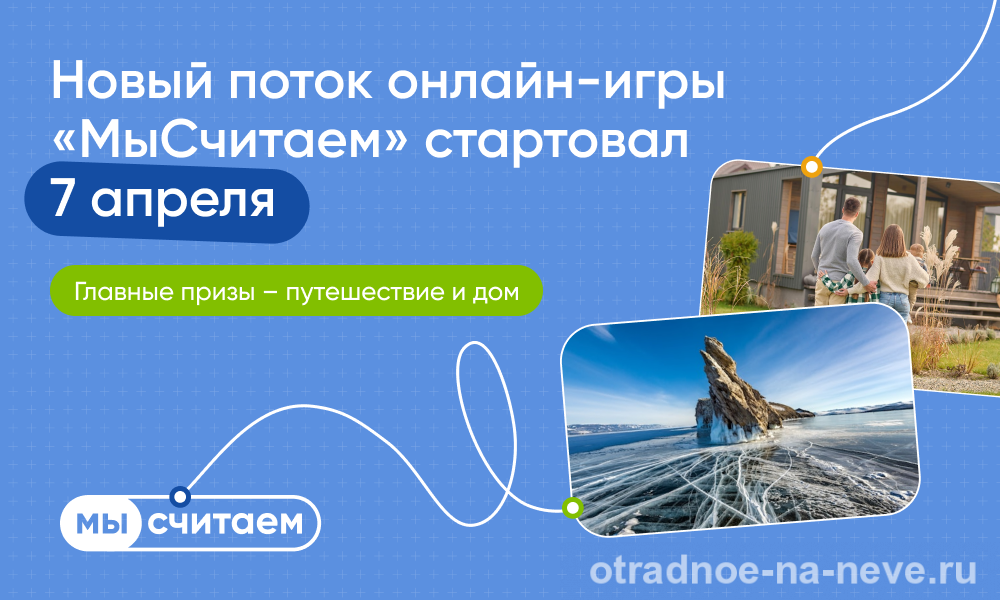 Новый поток онлайн-игры «МыСчитаем» стартовал

7 апреля

Главные призы – путешествие и дом

мы считаем

otradnoe-na-neve.ru